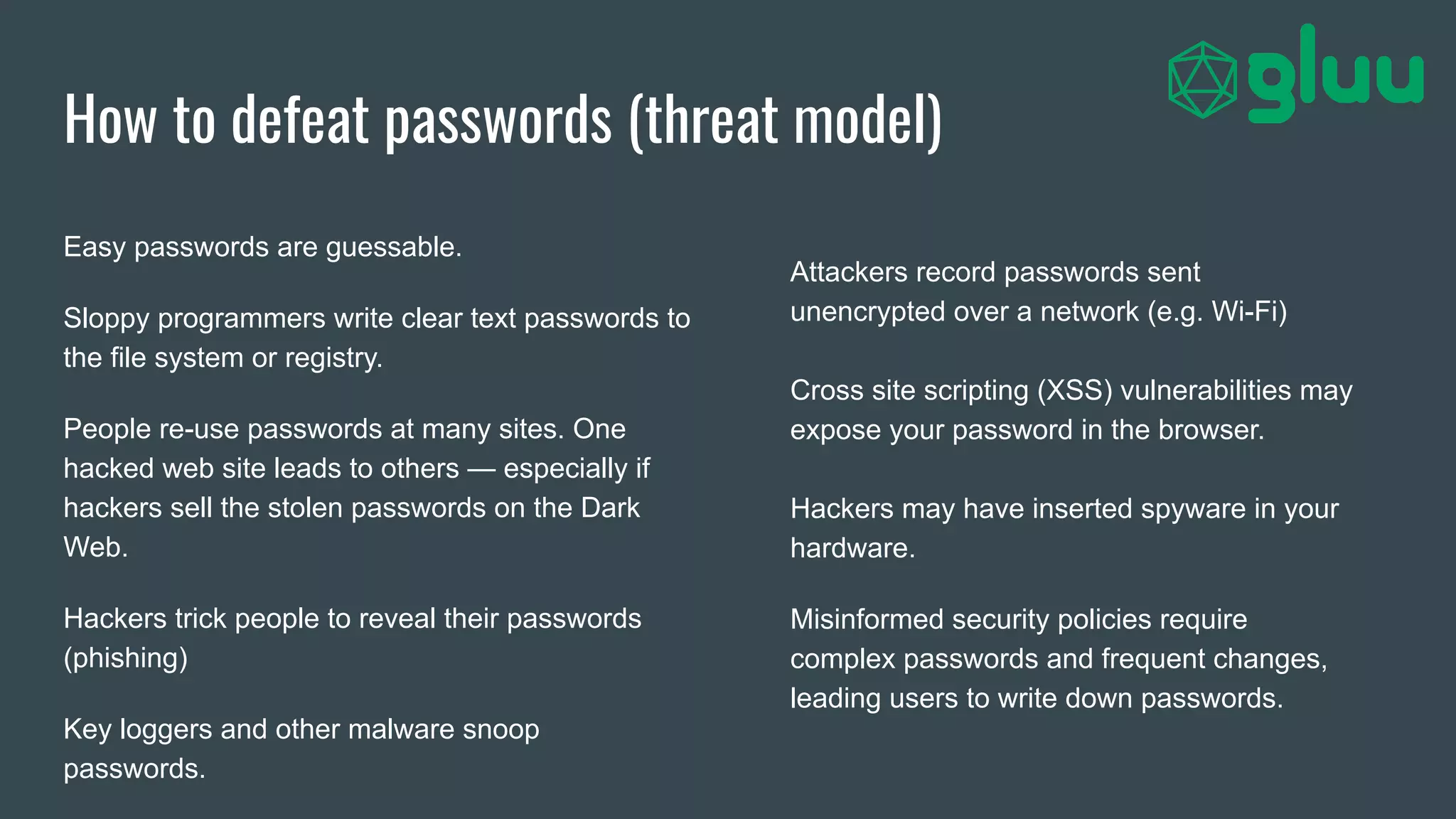 gluu

How to defeat passwords (threat model)

Easy passwords are guessable.

Sloppy programmers write clear text passwords to the file system or registry.

People re-use passwords at many sites. One hacked web site leads to others — especially if hackers sell the stolen passwords on the Dark Web.

Hackers trick people to reveal their passwords (phishing)

Key loggers and other malware snoop passwords.

Attackers record passwords sent unencrypted over a network (e.g. Wi-Fi)

Cross site scripting (XSS) vulnerabilities may expose your password in the browser.

Hackers may have inserted spyware in your hardware.

Misinformed security policies require complex passwords and frequent changes, leading users to write down passwords.